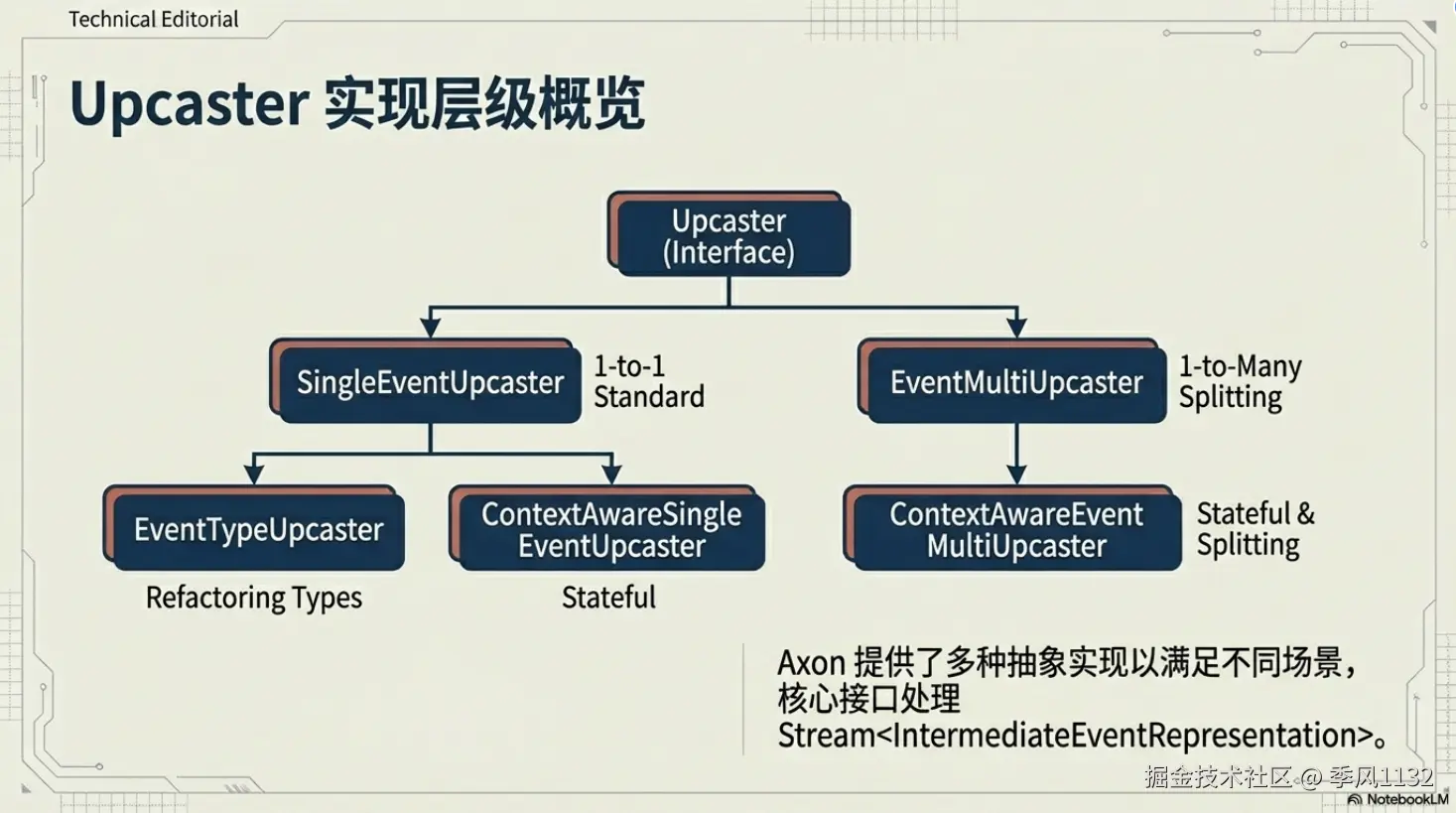 Technical Editorial

Upcaster 实现层级概览

Upcaster (Interface)

SingleEventUpcaster

1-to-1 Standard

EventMultiUpcaster

1-to-Many Splitting

EventTypeUpcaster

Refactoring Types

ContextAwareSingle EventUpcaster

Stateful

ContextAwareEvent MultiUpcaster

Stateful & Splitting

Axon 提供了多种抽象实现以满足不同场景，核心接口处理 Stream<IntermediateEventRepresentation>。

掘金技术社区 @ 季风1132

NotebookLM